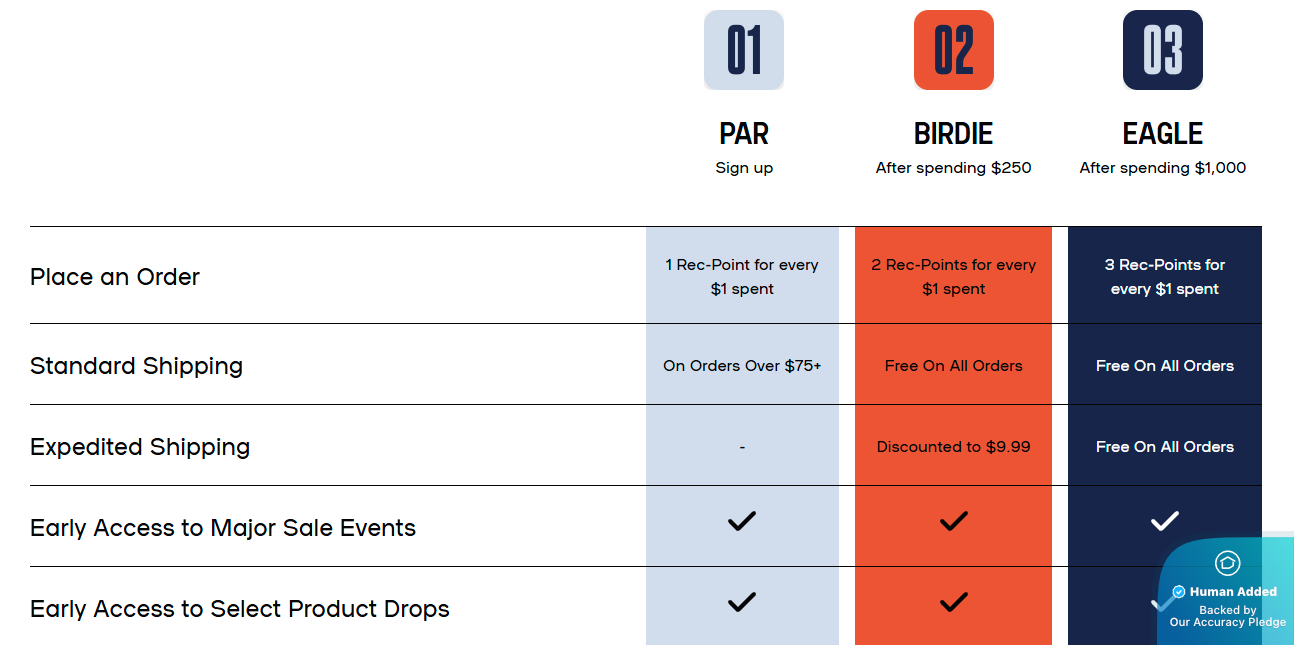 | | 01 PAR Sign up | 02 BIRDIE After spending \$250 | 03 EAGLE After spending \$1,000 |
|---|---|---|---|
| Place an Order | 1 Rec-Point for every \$1 spent | 2 Rec-Points for every \$1 spent | 3 Rec-Points for every \$1 spent |
| Standard Shipping | On Orders Over \$75+ | Free On All Orders | Free On All Orders |
| Expedited Shipping | - | Discounted to \$9.99 | Free On All Orders |
| Early Access to Major Sale Events | ✓ | ✓ | ✓ |
| Early Access to Select Product Drops | ✓ | ✓ | ✓ |

Human Added
Backed by
Our Accuracy Pledge